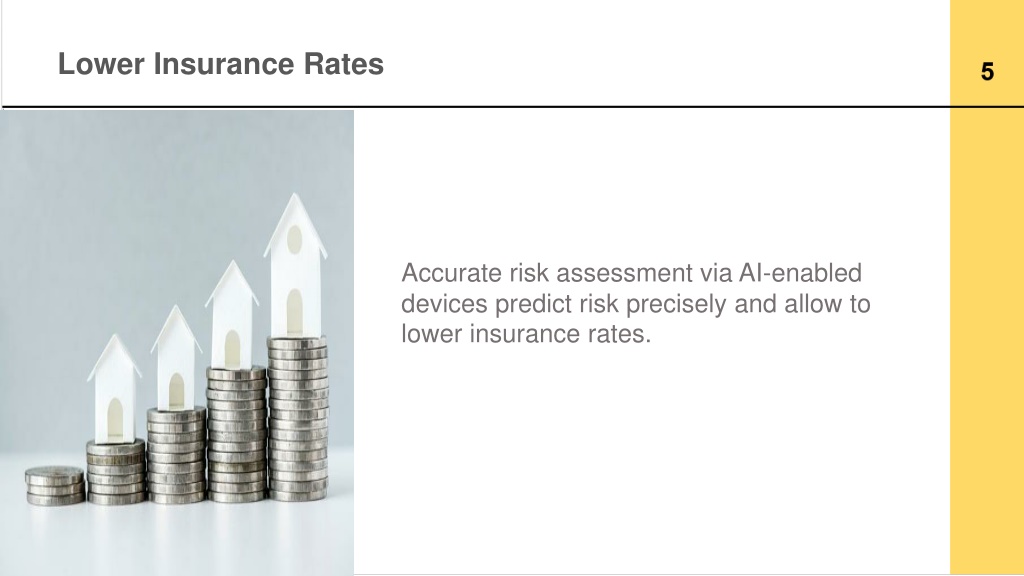 Lower Insurance Rates

5

Accurate risk assessment via AI-enabled devices predict risk precisely and allow to lower insurance rates.